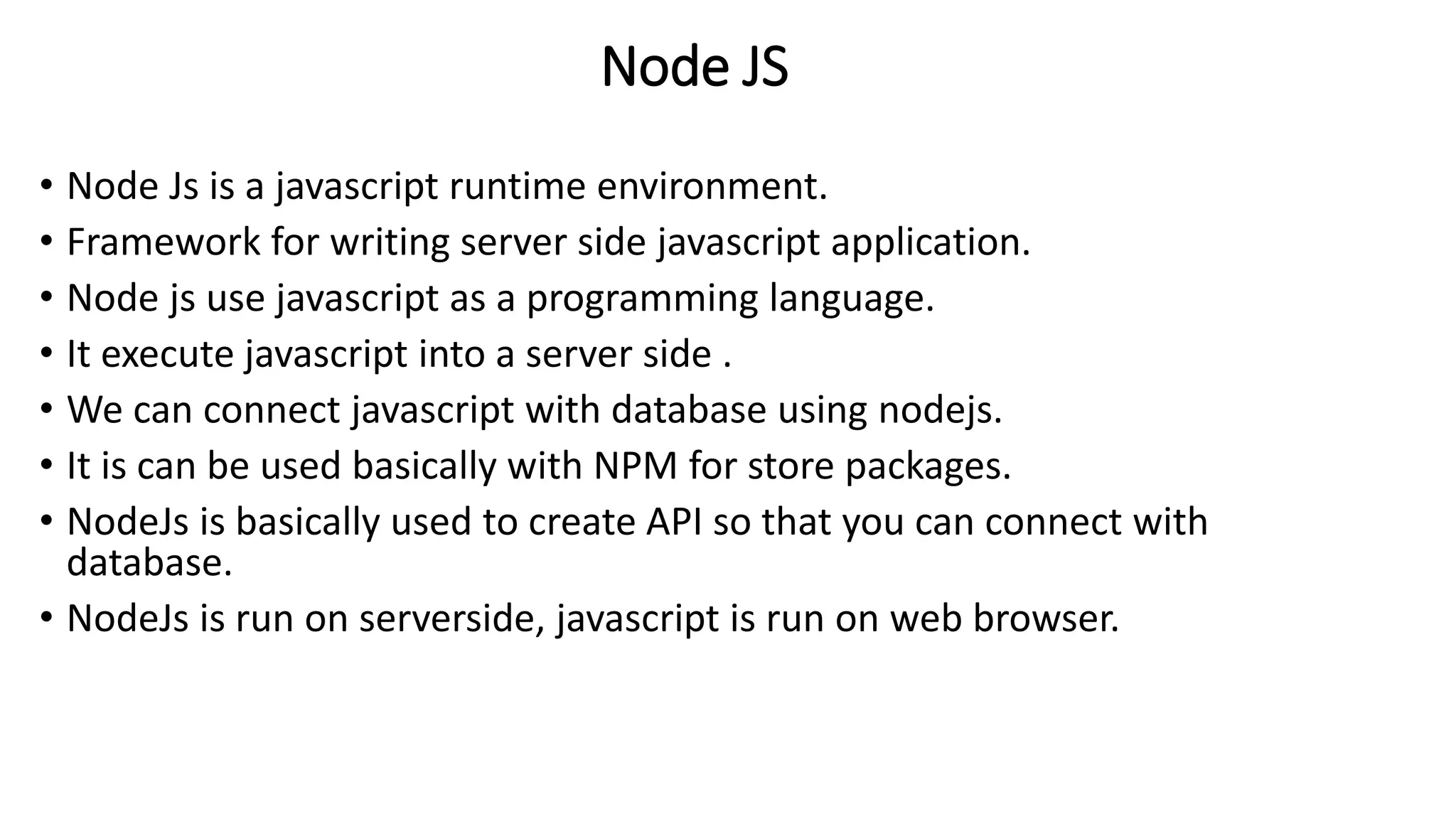 Node JS

• Node Js is a javascript runtime environment.
• Framework for writing server side javascript application.
• Node js use javascript as a programming language.
• It execute javascript into a server side .
• We can connect javascript with database using nodejs.
• It is can be used basically with NPM for store packages.
• NodeJs is basically used to create API so that you can connect with database.
• NodeJs is run on serverside, javascript is run on web browser.